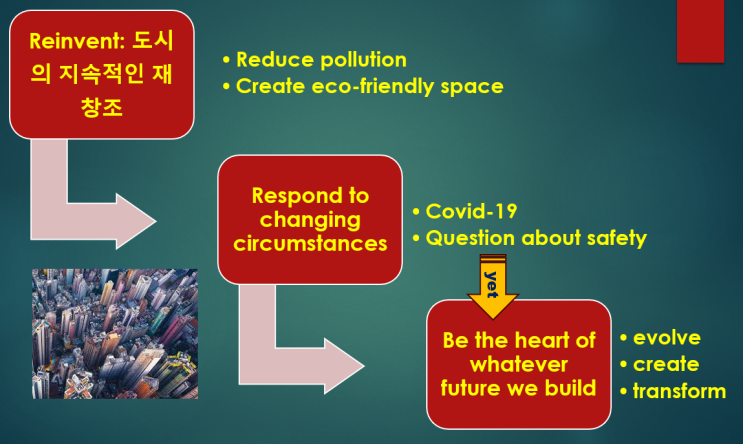 Reinvent: 도시의 지속적인 재창조

• Reduce pollution
• Create eco-friendly space

Respond to changing circumstances

• Covid-19
• Question about safety

yet

Be the heart of whatever future we build

• evolve
• create
• transform